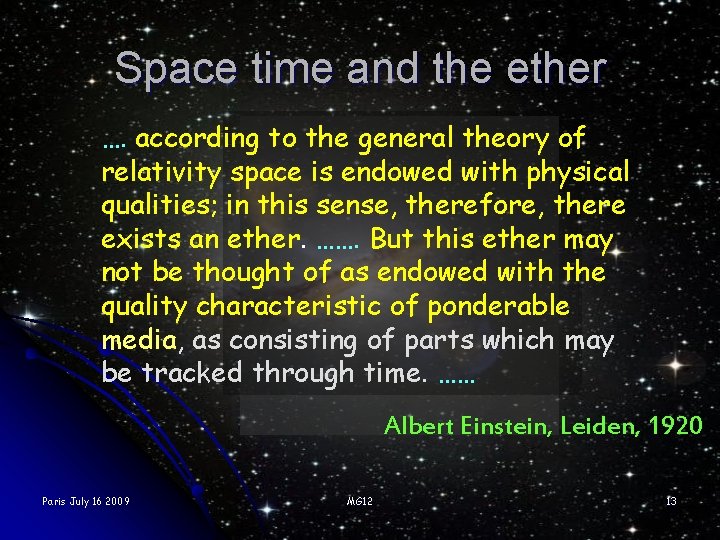 Space time and the ether

.... according to the general theory of relativity space is endowed with physical qualities; in this sense, therefore, there exists an ether. ....... But this ether may not be thought of as endowed with the quality characteristic of ponderable media, as consisting of parts which may be tracked through time. ......

Albert Einstein, Leiden, 1920

Paris July 16 2009

MG12

13